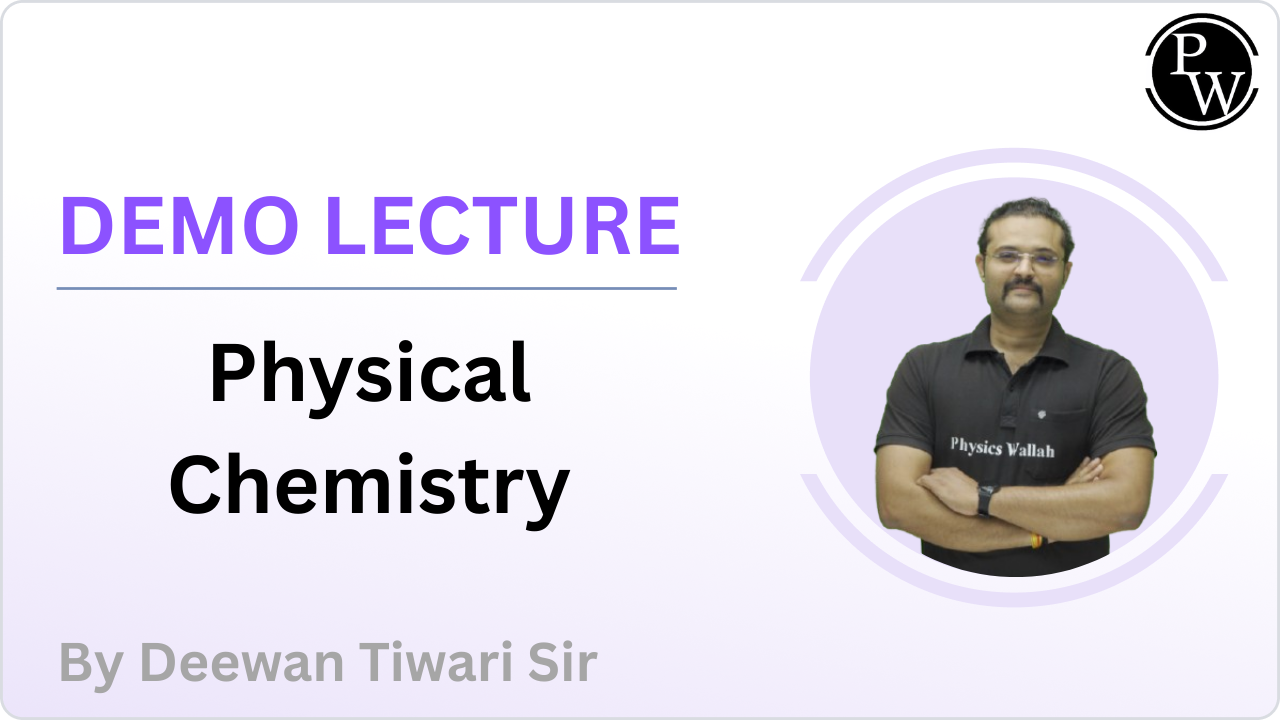 PW

DEMO LECTURE

Physical Chemistry

Physics Wallah

By Deewan Tiwari Sir